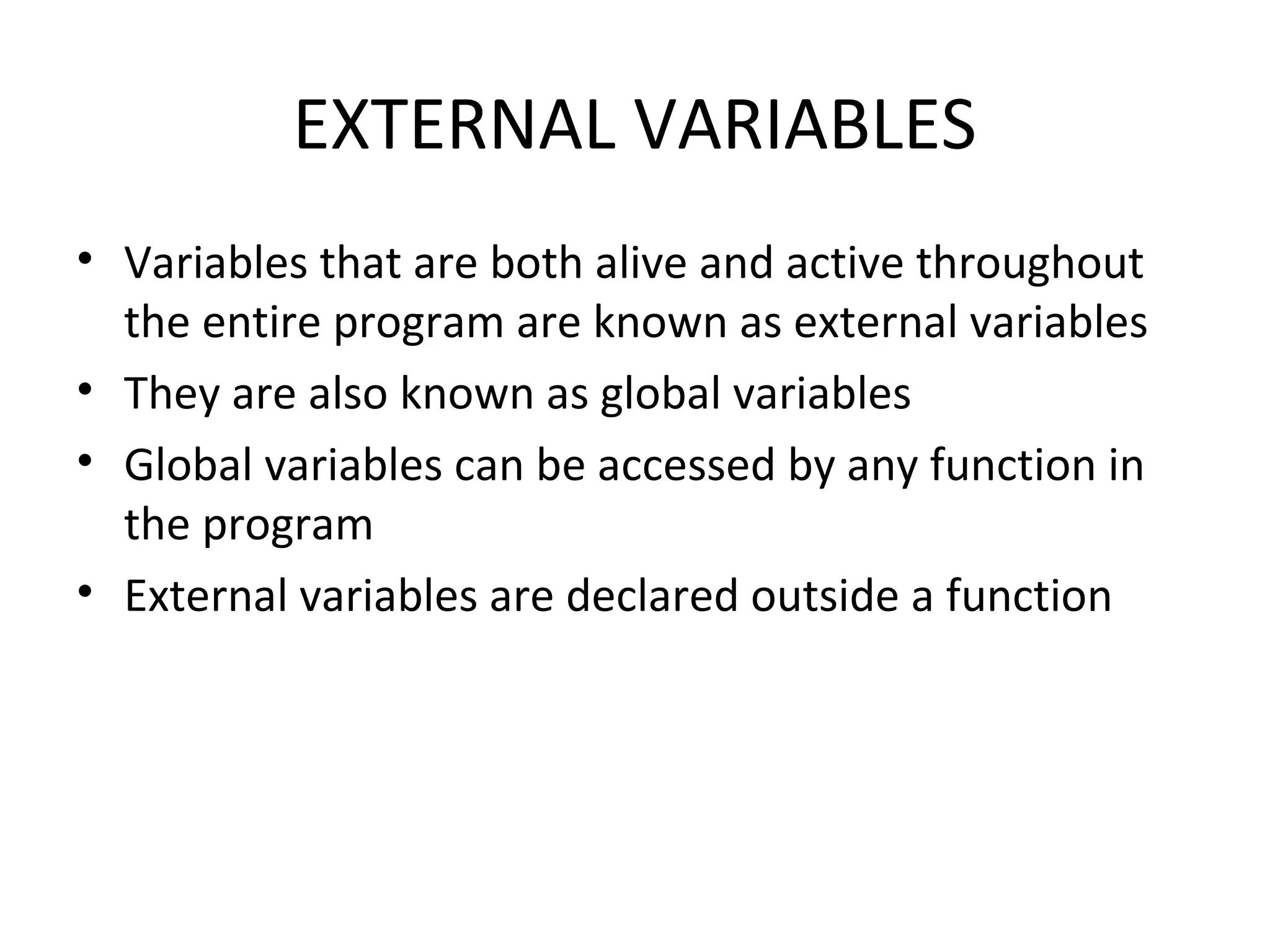 EXTERNAL VARIABLES

• Variables that are both alive and active throughout the entire program are known as external variables
• They are also known as global variables
• Global variables can be accessed by any function in the program
• External variables are declared outside a function